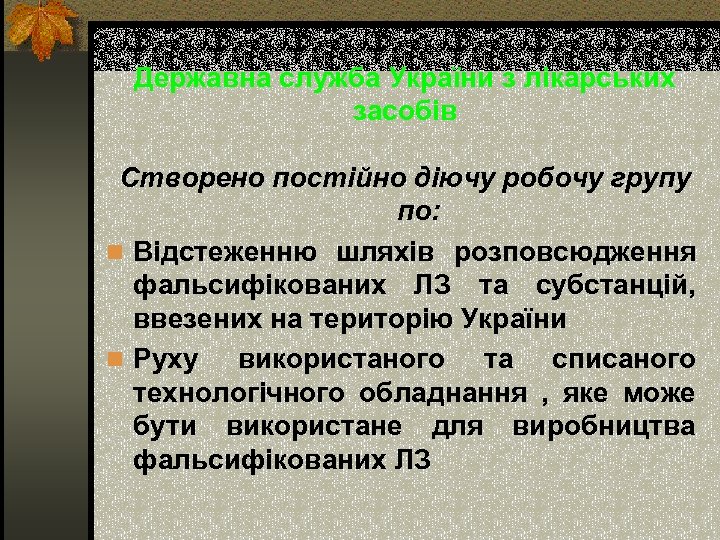 Державна служба України з лікарських засобів

Створено постійно діючу робочу групу по:

Відстеженню шляхів розповсюдження фальсифікованих ЛЗ та субстанцій, ввезених на територію України

Руху використаного та списаного технологічного обладнання , яке може бути використане для виробництва фальсифікованих ЛЗ